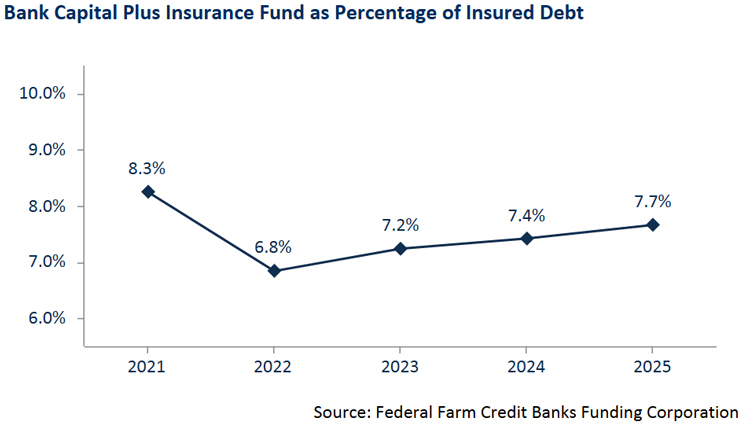 Bank Capital Plus Insurance Fund as Percentage of Insured Debt

10.0%
9.0%
8.0%
7.0%
6.0%

8.3%
6.8%
7.2%
7.4%
7.7%

2021
2022
2023
2024
2025

Source: Federal Farm Credit Banks Funding Corporation